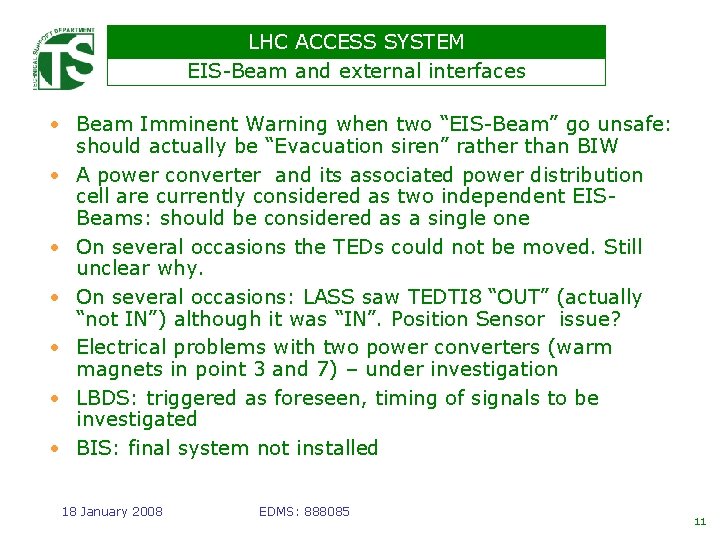 TECHNICAL SUPPORT DEPARTMENT
TS

LHC ACCESS SYSTEM
EIS-Beam and external interfaces

• Beam Imminent Warning when two “EIS-Beam” go unsafe: should actually be “Evacuation siren” rather than BIW
• A power converter and its associated power distribution cell are currently considered as two independent EIS-Beams: should be considered as a single one
• On several occasions the TEDs could not be moved. Still unclear why.
• On several occasions: LASS saw TEDTI8 “OUT” (actually “not IN”) although it was “IN”. Position Sensor issue?
• Electrical problems with two power converters (warm magnets in point 3 and 7) – under investigation
• LBDS: triggered as foreseen, timing of signals to be investigated
• BIS: final system not installed

18 January 2008 EDMS: 888085

11